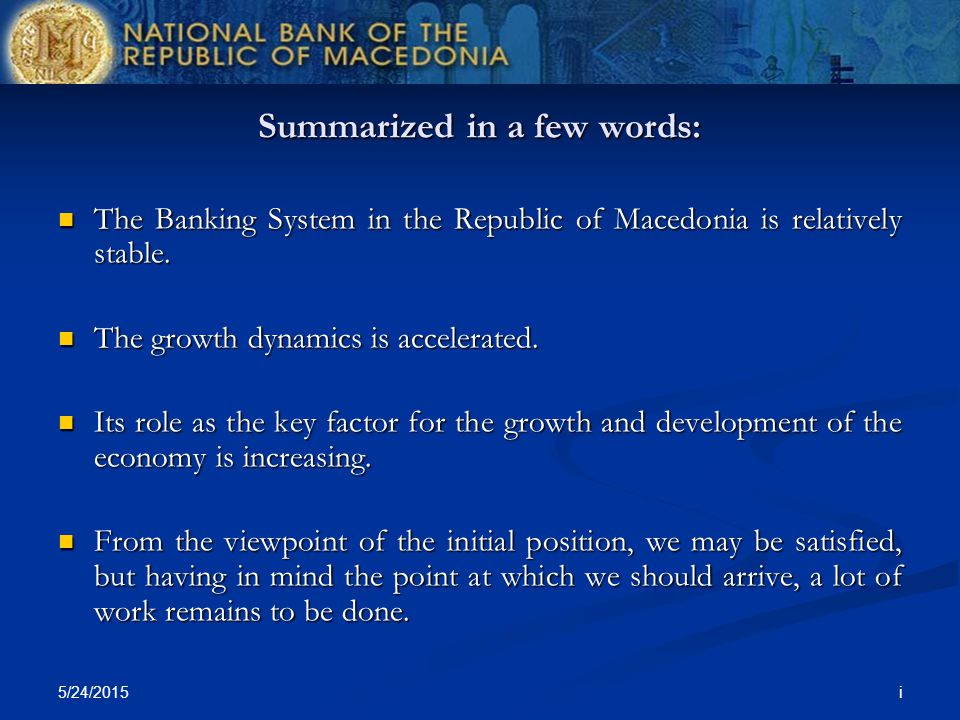 NATIONAL BANK OF THE REPUBLIC OF MACEDONIA

Summarized in a few words:

The Banking System in the Republic of Macedonia is relatively stable.

The growth dynamics is accelerated.

Its role as the key factor for the growth and development of the economy is increasing.

From the viewpoint of the initial position, we may be satisfied, but having in mind the point at which we should arrive, a lot of work remains to be done.

5/24/2015

i